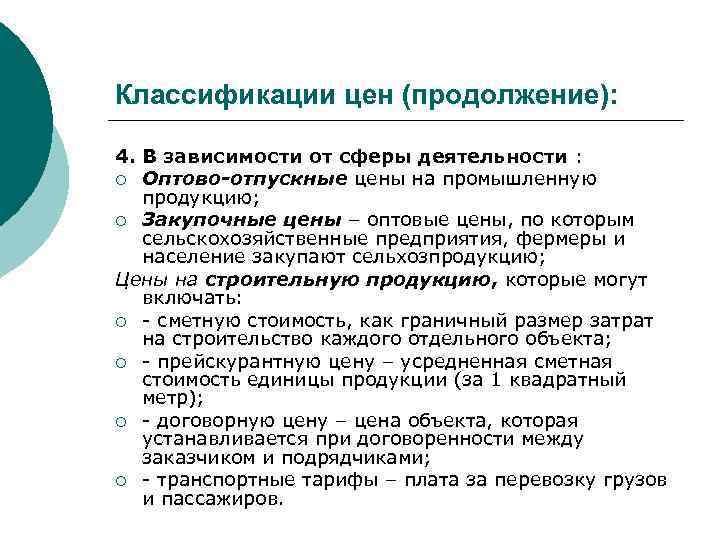 Классификации цен (продолжение):

4. В зависимости от сферы деятельности :

○ Оптово-отпускные цены на промышленную продукцию;

○ Закупочные цены – оптовые цены, по которым сельскохозяйственные предприятия, фермеры и население закупают сельхозпродукцию;

Цены на строительную продукцию, которые могут включать:

○ - сметную стоимость, как граничный размер затрат на строительство каждого отдельного объекта;

○ - прейскурантную цену – усредненная сметная стоимость единицы продукции (за 1 квадратный метр);

○ - договорную цену – цена объекта, которая устанавливается при договоренности между заказчиком и подрядчиками;

○ - транспортные тарифы – плата за перевозку грузов и пассажиров.